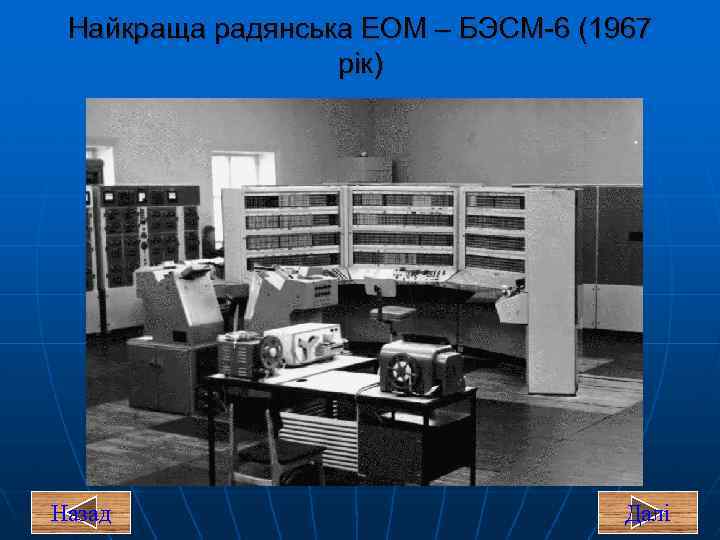 Найкраща радянська ЕОМ – БЭСМ-6 (1967 рік)

Назад

Далі